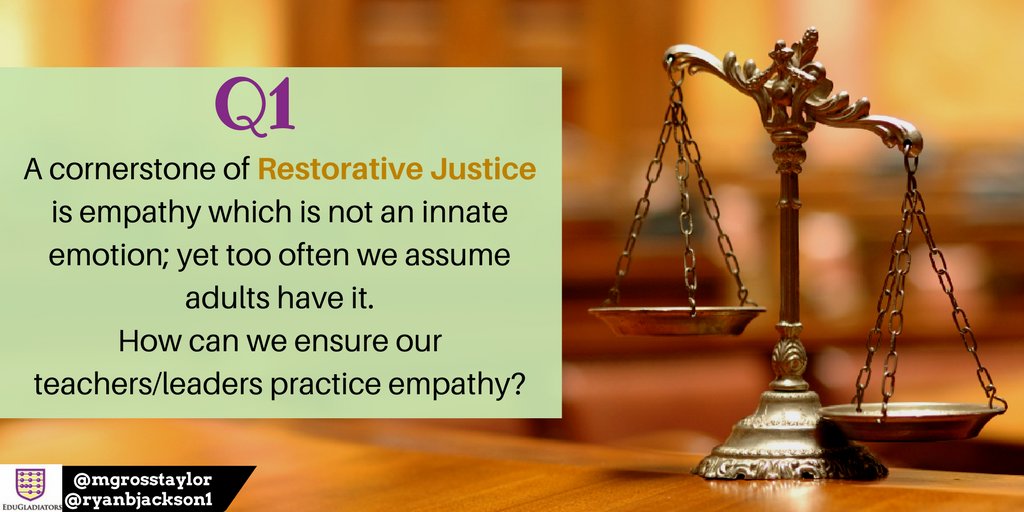 Q1

A cornerstone of Restorative Justice is empathy which is not an innate emotion; yet too often we assume adults have it.
How can we ensure our teachers/leaders practice empathy?

EDUGLADIATORS

@mgrosstaylor
@ryanbjackson1